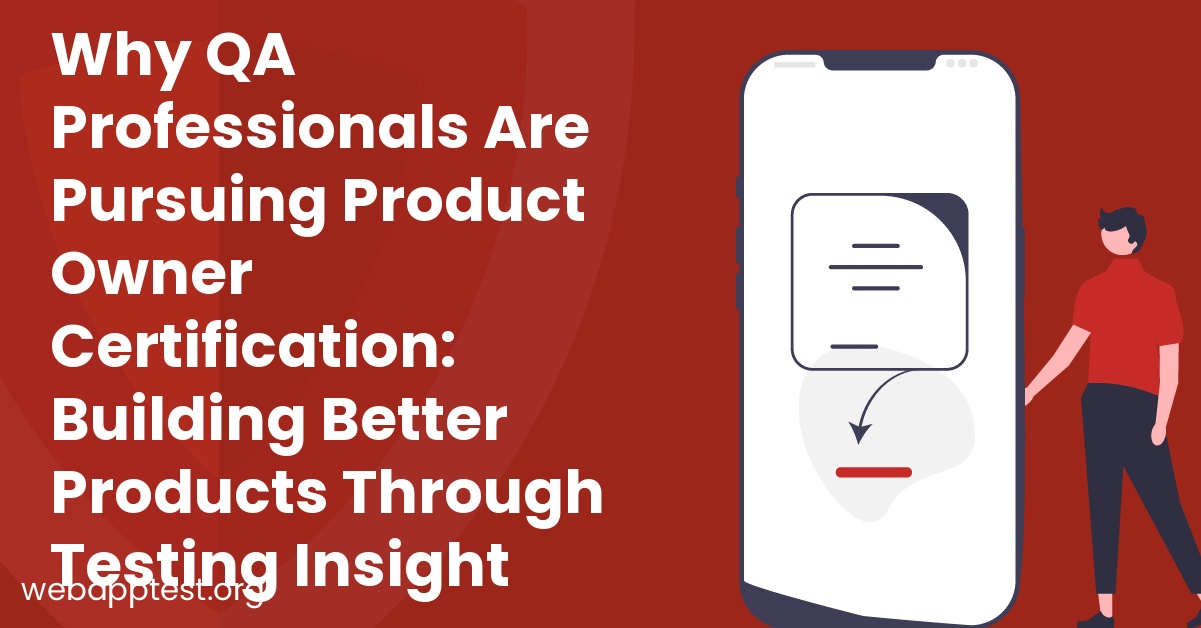 Why QA Professionals Are Pursuing Product Owner Certification: Building Better Products Through Testing Insight

webapptest.org